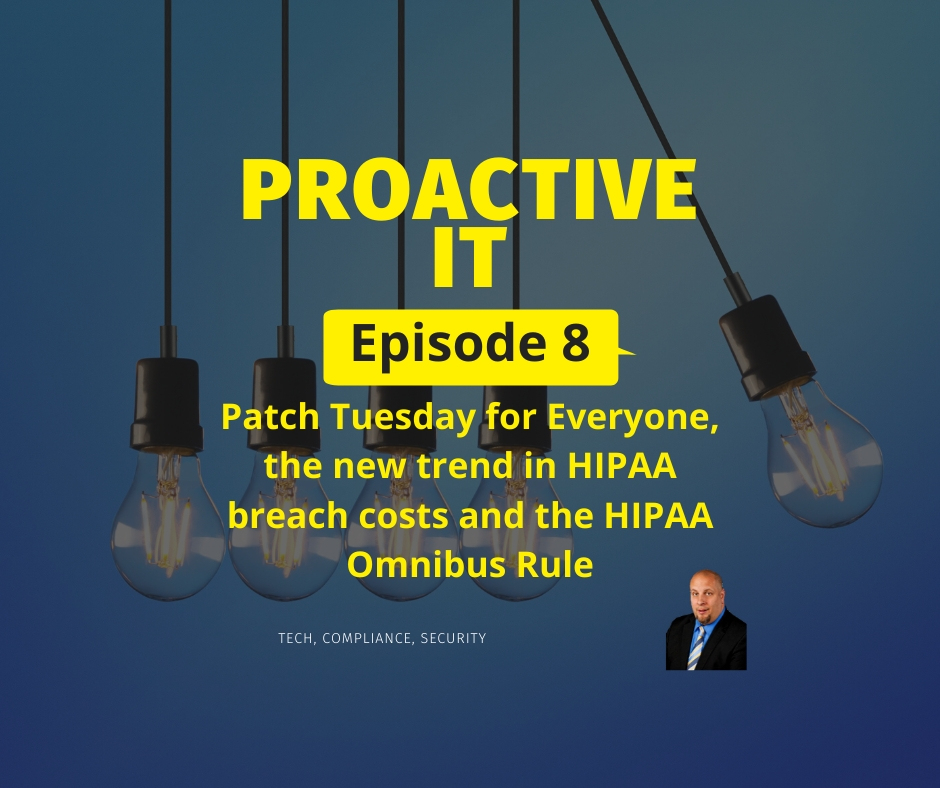 PROACTIVE IT

Episode 8

Patch Tuesday for Everyone, the new trend in HIPAA breach costs and the HIPAA Omnibus Rule

TECH, COMPLIANCE, SECURITY